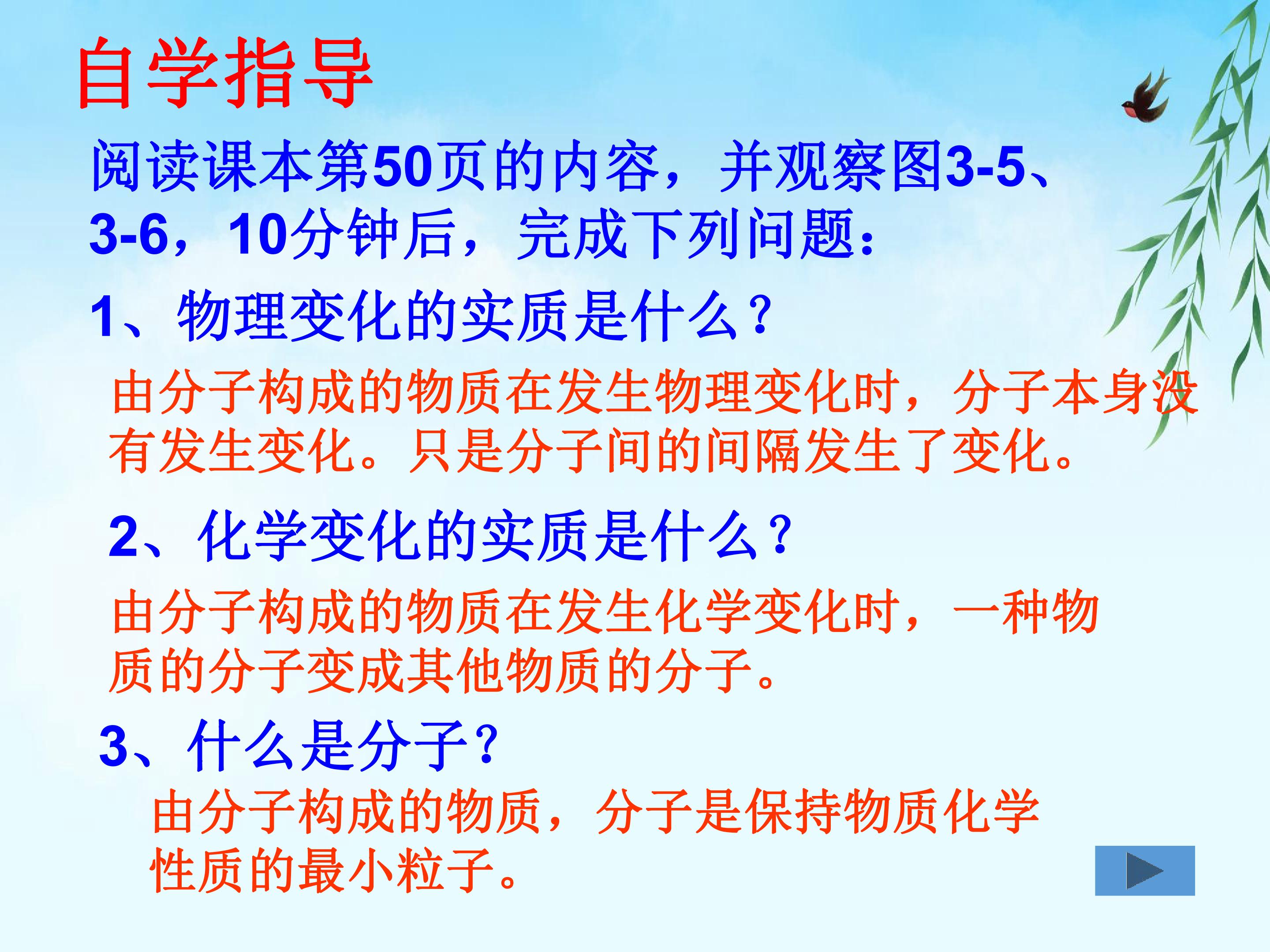 自学指导

阅读课本第50页的内容，并观察图3-5、3-6，10分钟后，完成下列问题：

1、物理变化的实质是什么？

由分子构成的物质在发生物理变化时，分子本身没有发生变化。只是分子间的间隔发生了变化。

2、化学变化的实质是什么？

由分子构成的物质在发生化学变化时，一种物质的分子变成其他物质的分子。

3、什么是分子？

由分子构成的物质，分子是保持物质化学性质的最小粒子。